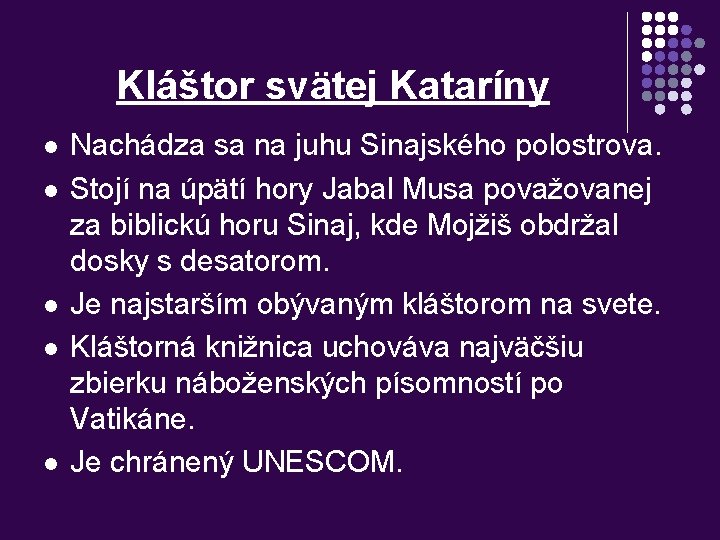 Kláštor svätej Kataríny

- Nachádza sa na juhu Sinajského polostrova.
- Stojí na úpätí hory Jabal Musa považovanej za biblickú horu Sinaj, kde Mojžiš obdržal dosky s desatorom.
- Je najstarším obývaným kláštorom na svete.
- Kláštorná knižnica uchováva najväčšiu zbierku náboženských písomností po Vatikáne.
- Je chránený UNESCOM.